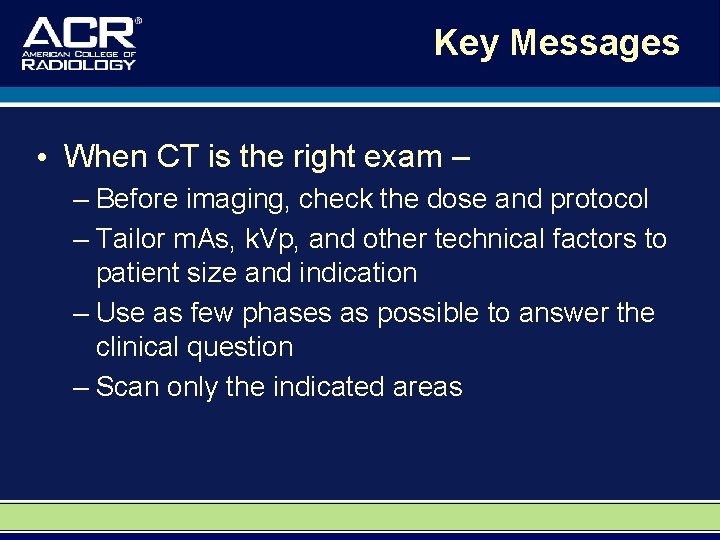 ACR®
AMERICAN COLLEGE OF
RADIOLOGY

Key Messages

• When CT is the right exam –
– Before imaging, check the dose and protocol
– Tailor mAs, kVp, and other technical factors to patient size and indication
– Use as few phases as possible to answer the clinical question
– Scan only the indicated areas